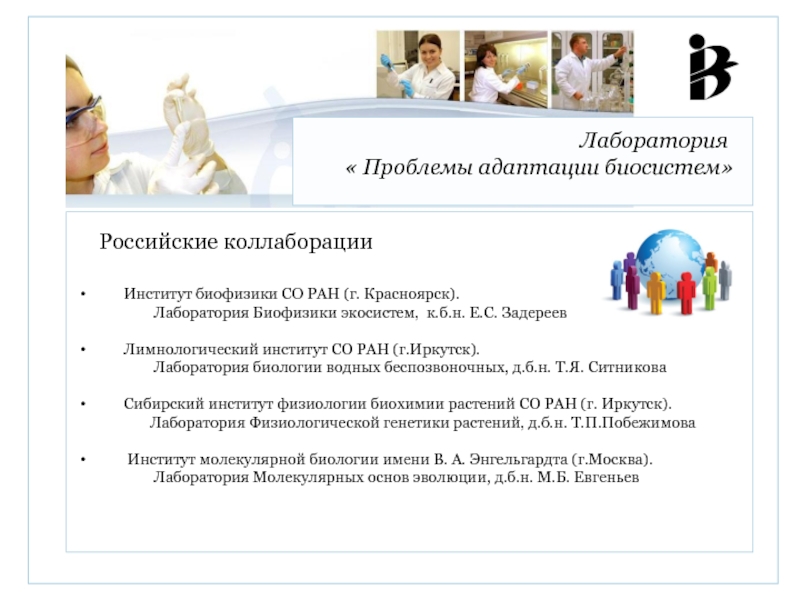 Лаборатория
« Проблемы адаптации биосистем»

Российские коллаборации

• Институт биофизики СО РАН (г. Красноярск).
Лаборатория Биофизики экосистем, к.б.н. Е.С. Задереев

• Лимнологический институт СО РАН (г.Иркутск).
Лаборатория биологии водных беспозвоночных, д.б.н. Т.Я. Ситникова

• Сибирский институт физиологии биохимии растений СО РАН (г. Иркутск).
Лаборатория Физиологической генетики растений, д.б.н. Т.П.Побежимова

• Институт молекулярной биологии имени В. А. Энгельгардта (г.Москва).
Лаборатория Молекулярных основ эволюции, д.б.н. М.Б. Евгеньев